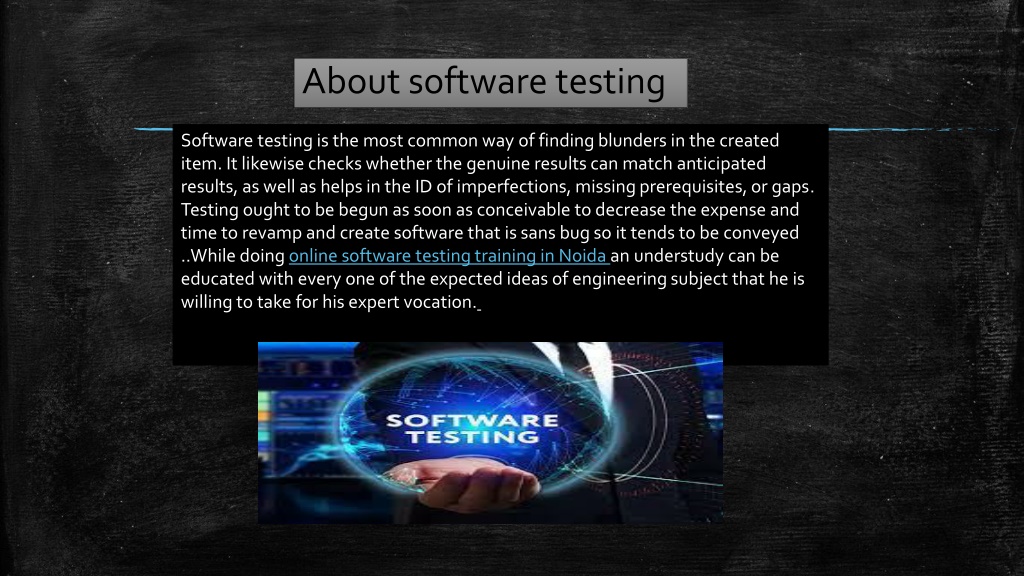 About software testing

Software testing is the most common way of finding blunders in the created item. It likewise checks whether the genuine results can match anticipated results, as well as helps in the ID of imperfections, missing prerequisites, or gaps. Testing ought to be begun as soon as conceivable to decrease the expense and time to revamp and create software that is sans bug so it tends to be conveyed ..While doing online software testing training in Noida an understudy can be educated with every one of the expected ideas of engineering subject that he is willing to take for his expert vocation.

SOFTWARE TESTING